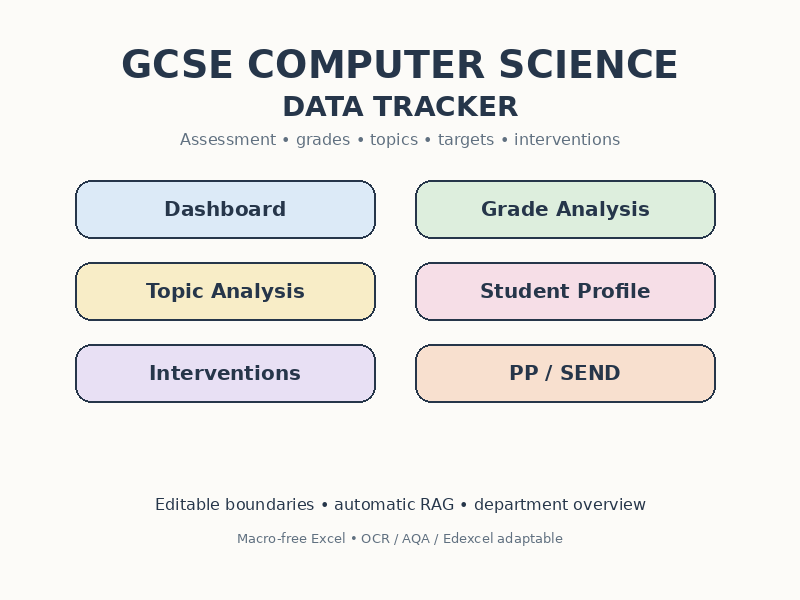 GCSE COMPUTER SCIENCE
DATA TRACKER
Assessment • grades • topics • targets • interventions

Dashboard

Grade Analysis

Topic Analysis

Student Profile

Interventions

PP / SEND

Editable boundaries • automatic RAG • department overview

Macro-free Excel • OCR / AQA / Edexcel adaptable